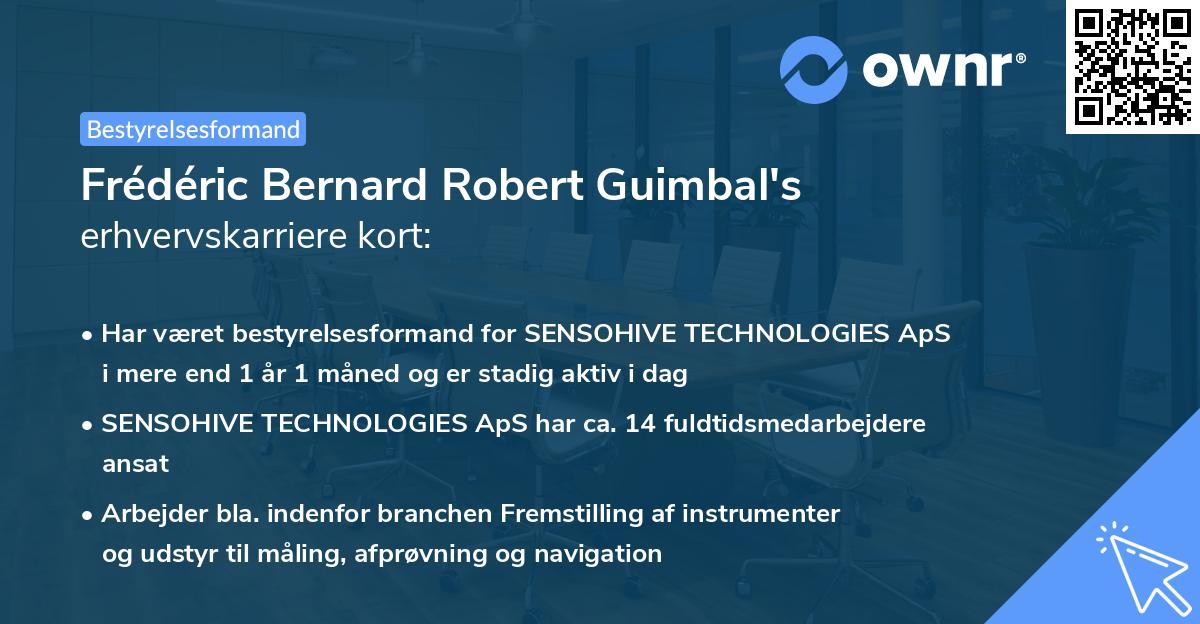 ownr®

Bestyrelsesformand

Frédéric Bernard Robert Guimbal's erhvervskarriere kort:

• Har været bestyrelsesformand for SENSOHIVE TECHNOLOGIES ApS i mere end 1 år 1 måned og er stadig aktiv i dag

• SENSOHIVE TECHNOLOGIES ApS har ca. 14 fuldtidsmedarbejdere ansat

• Arbejder bla. indenfor branchen Fremstilling af instrumenter og udstyr til måling, afprøvning og navigation